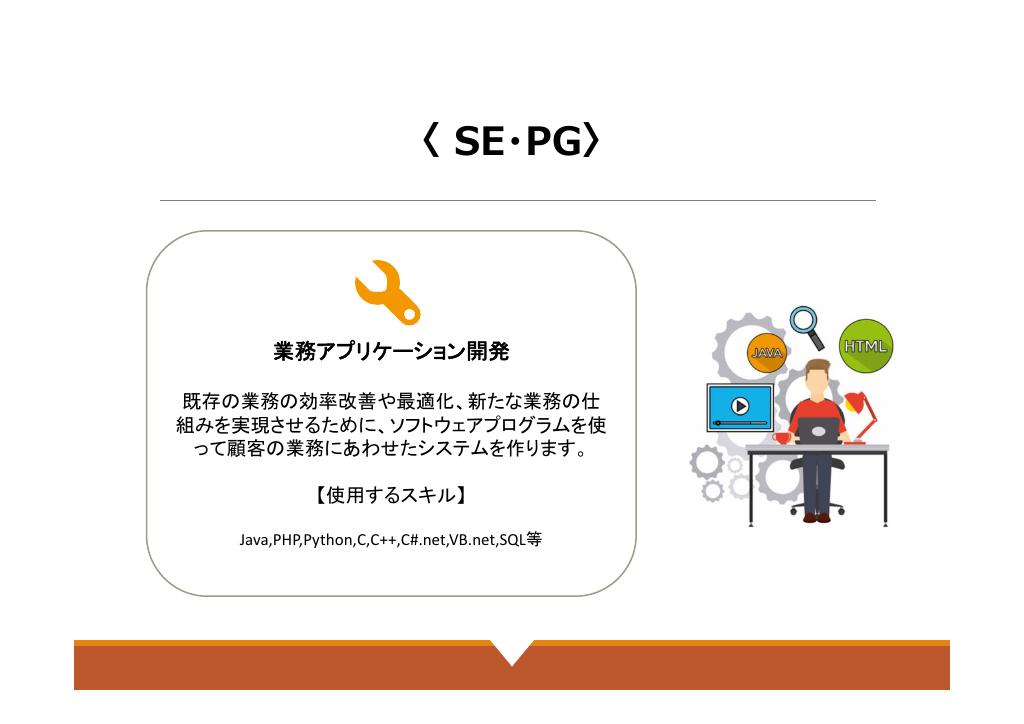 〈 SE・PG〉

業務アプリケーション開発

既存の業務の効率改善や最適化、新たな業務の仕組みを実現させるために、ソフトウェアプログラムを使って顧客の業務にあわせたシステムを作ります。

【使用するスキル】

Java,PHP,Python,C,C++,C#.net,VB.net,SQL等

JAVA

HTML